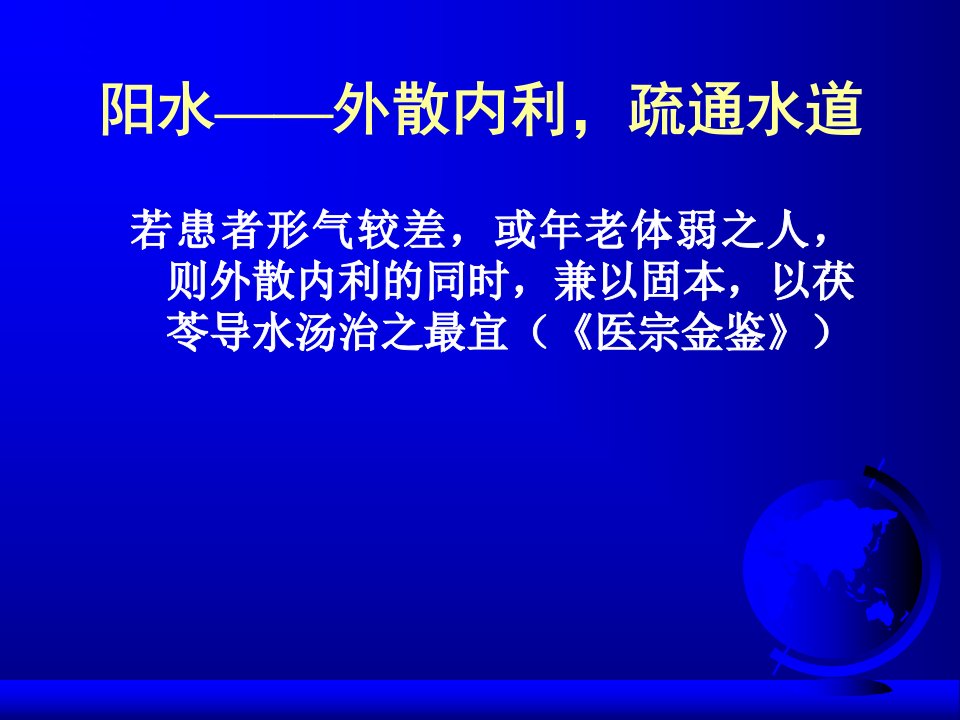 阳水——外散内利，疏通水道

若患者形气较差，或年老体弱之人，则外散内利的同时，兼以固本，以茯苓导水汤治之最宜（《医宗金鉴》）